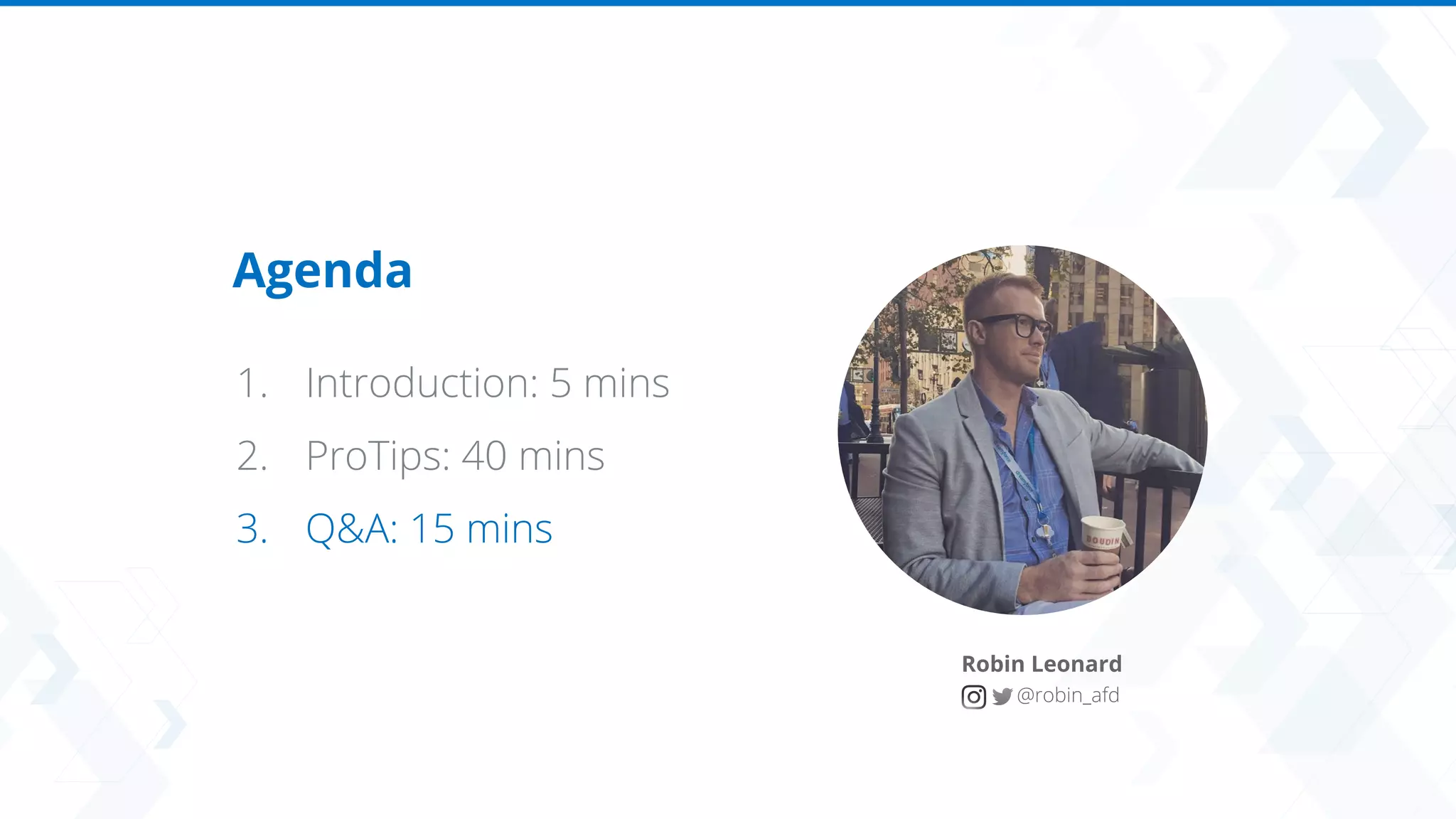 Agenda

1. Introduction: 5 mins
2. ProTips: 40 mins
3. Q&A: 15 mins

BOUDIN

Robin Leonard
@robin_afd